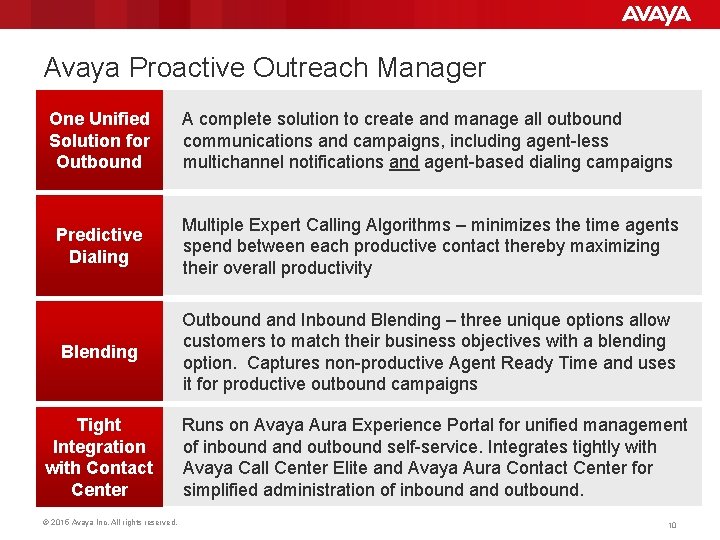 AVAYA

Avaya Proactive Outreach Manager

| One Unified Solution for Outbound | A complete solution to create and manage all outbound communications and campaigns, including agent-less multichannel notifications and agent-based dialing campaigns |
|---|---|
| Predictive Dialing | Multiple Expert Calling Algorithms – minimizes the time agents spend between each productive contact thereby maximizing their overall productivity |
| Blending | Outbound and Inbound Blending – three unique options allow customers to match their business objectives with a blending option. Captures non-productive Agent Ready Time and uses it for productive outbound campaigns |
| Tight Integration with Contact Center | Runs on Avaya Aura Experience Portal for unified management of inbound and outbound self-service. Integrates tightly with Avaya Call Center Elite and Avaya Aura Contact Center for simplified administration of inbound and outbound. |

© 2016 Avaya Inc. All rights reserved.

10